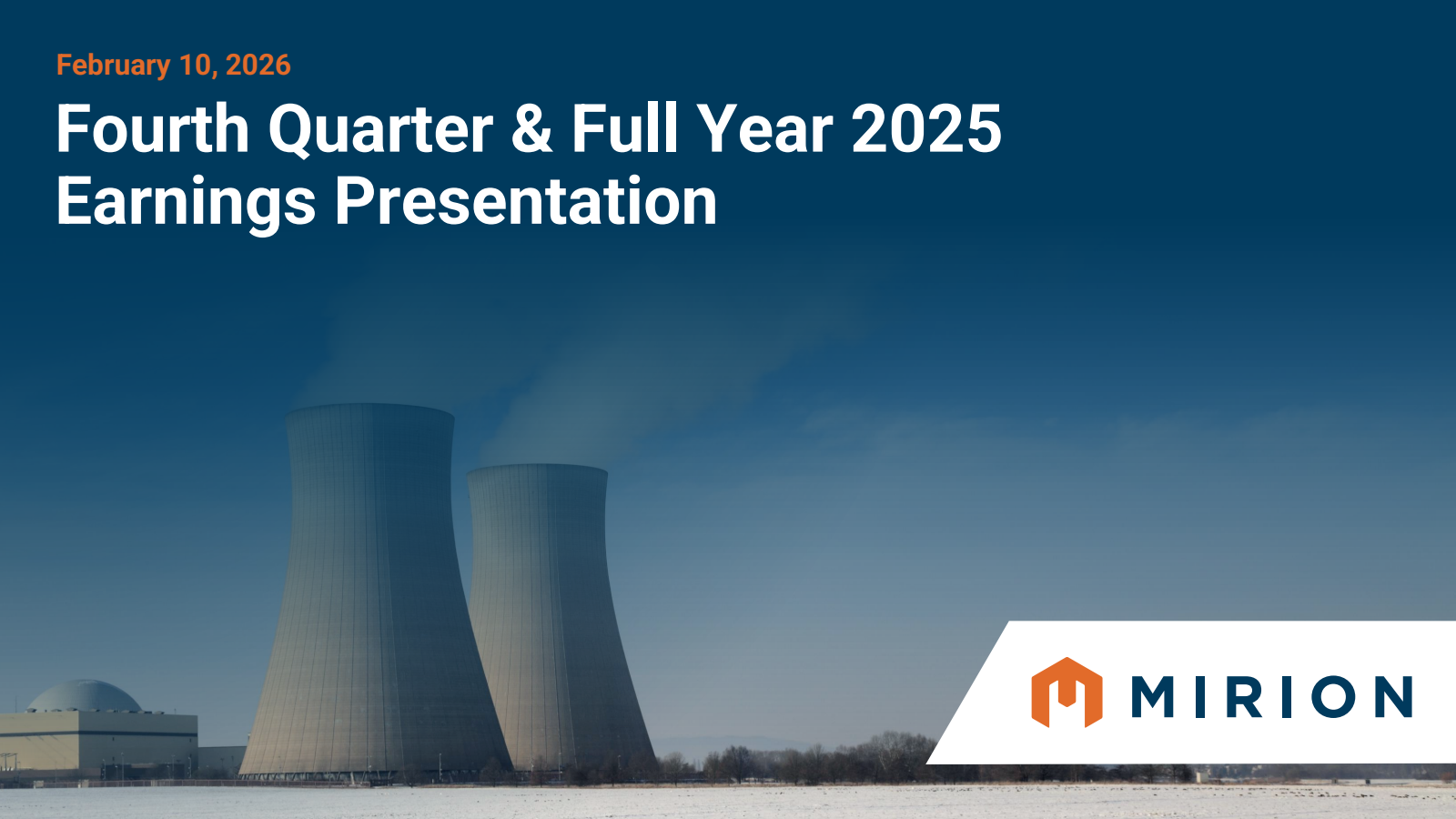 February 10, 2026

Fourth Quarter & Full Year 2025 Earnings Presentation

MIRION